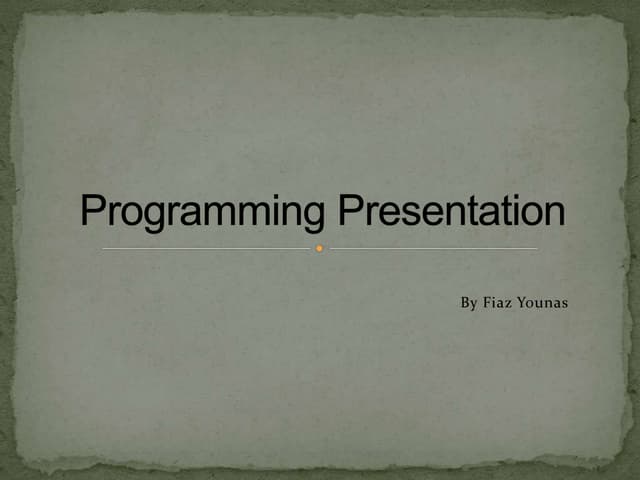 Programming Presentation

By Fiaz Younas